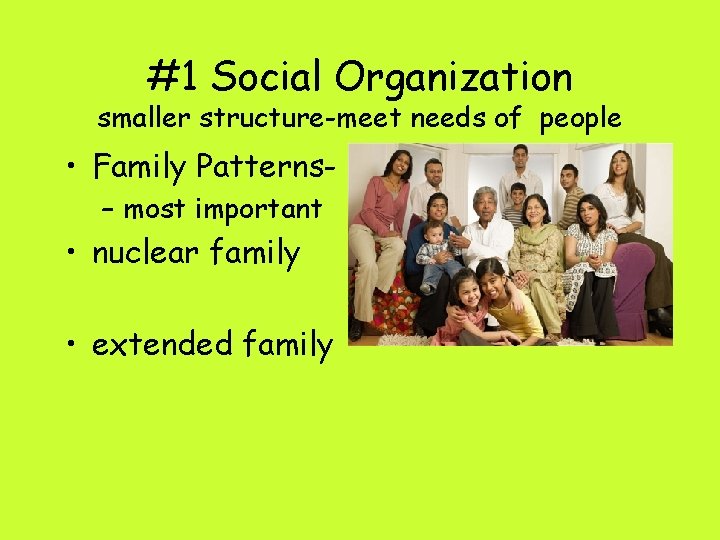 #1 Social Organization
smaller structure-meet needs of people

• Family Patterns-
– most important
• nuclear family

• extended family